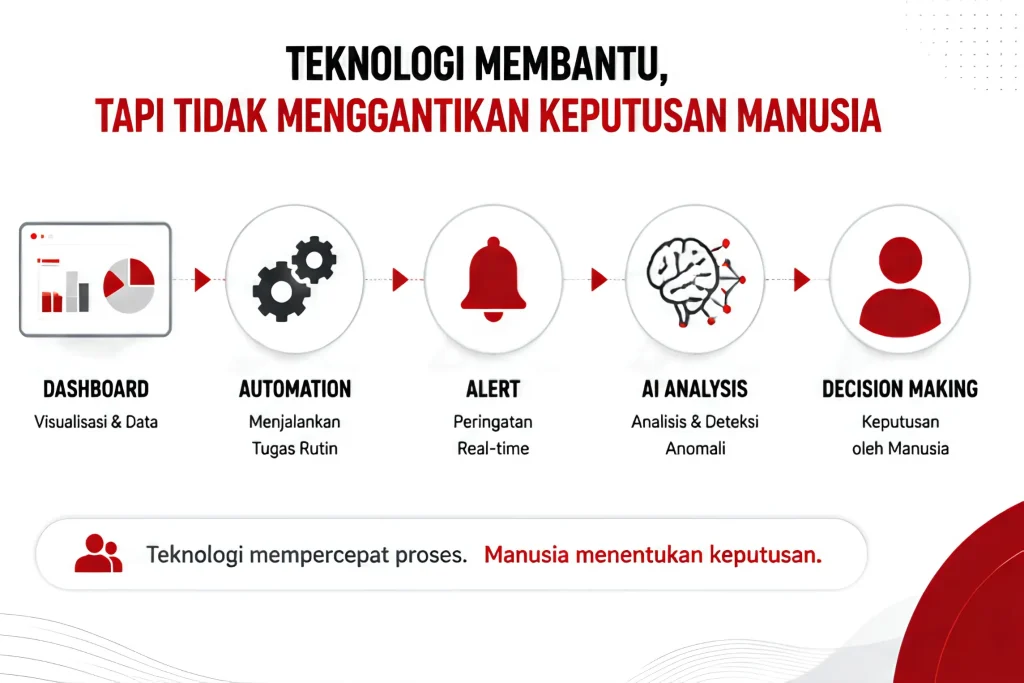 TEKNOLOGI MEMBANTU,
TAPI TIDAK MENGGANTIKAN KEPUTUSAN MANUSIA

DASHBOARD
Visualisasi & Data

AUTOMATION
Menjalankan Tugas Rutin

ALERT
Peringatan Real-time

AI ANALYSIS
Analisis & Deteksi Anomali

DECISION MAKING
Keputusan oleh Manusia

Teknologi mempercepat proses. Manusia menentukan keputusan.